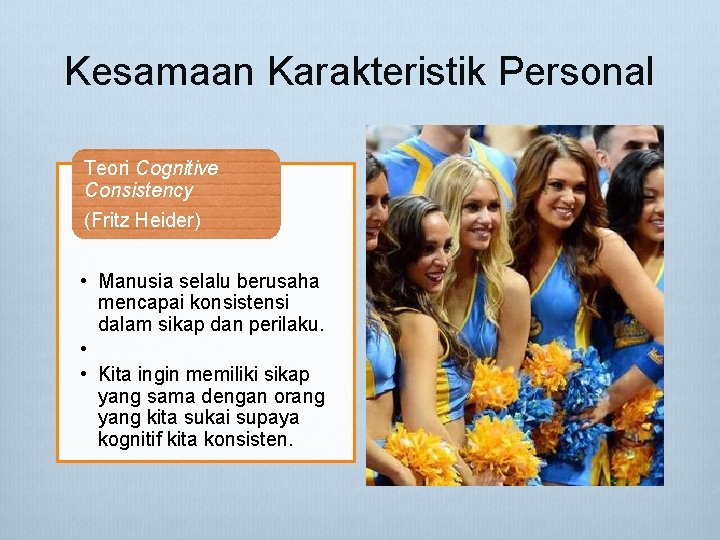 Kesamaan Karakteristik Personal

Teori Cognitive Consistency

(Fritz Heider)

• Manusia selalu berusaha mencapai konsistensi dalam sikap dan perilaku.
•
• Kita ingin memiliki sikap yang sama dengan orang yang kita sukai supaya kognitif kita konsisten.